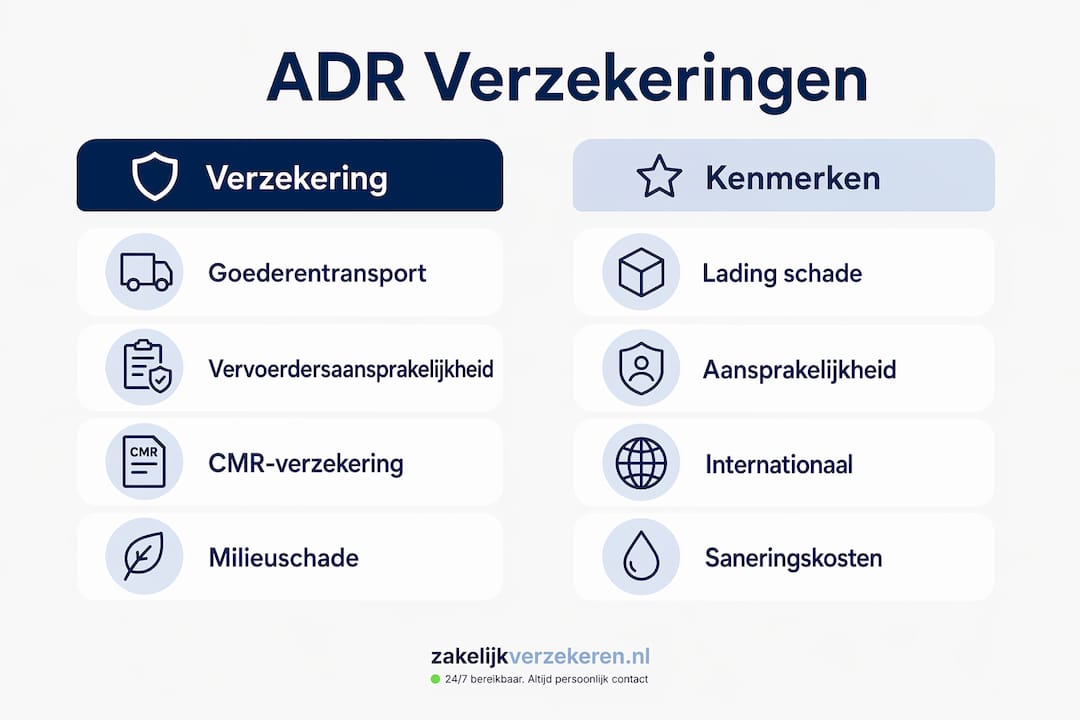 ADR Verzekeringen

| Verzekering | Kenmerken |
|---|---|
| Goederentransport | Lading schade |
| Vervoerdersaansprakelijkheid | Aansprakelijkheid |
| CMR-verzekering | Internationaal |
| Milieuschade | Saneringskosten |

CMR

zakelijkverzekeren.nl
24/7 bereikbaar. Altijd persoonlijk contact